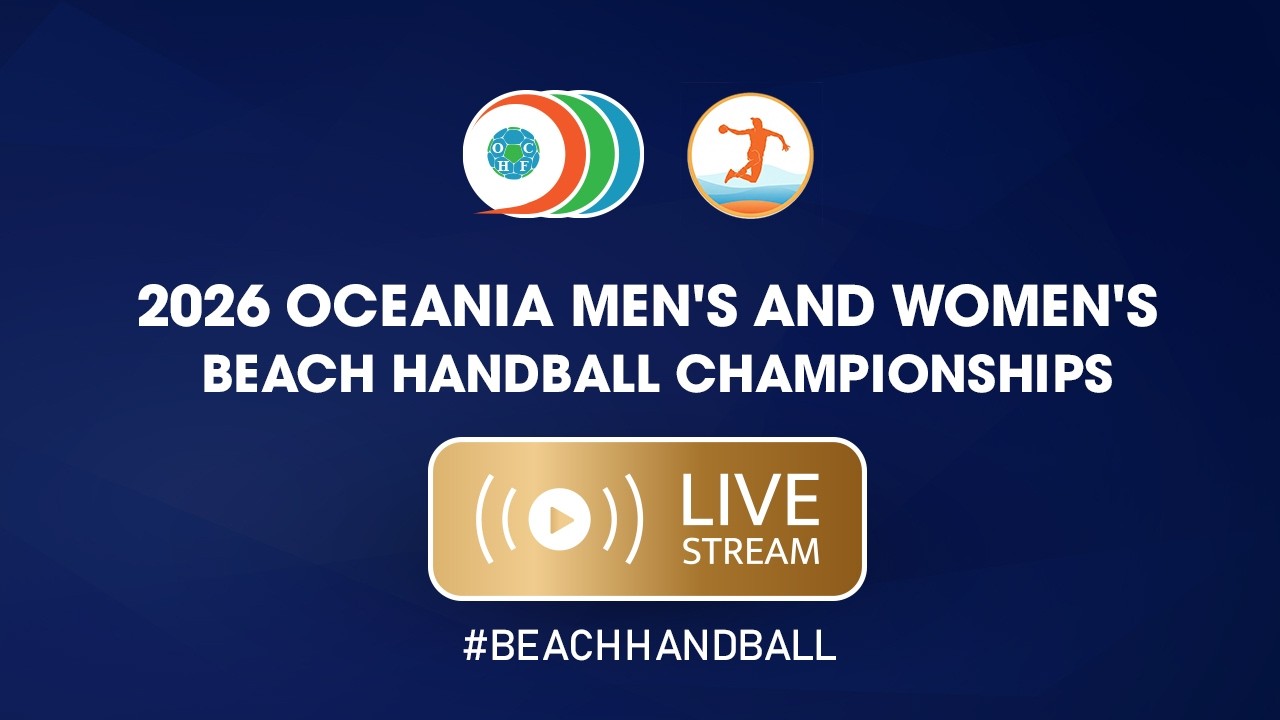 O C H F

2026 OCEANIA MEN'S AND WOMEN'S BEACH HANDBALL CHAMPIONSHIPS

LIVE STREAM

#BEACHHANDBALL